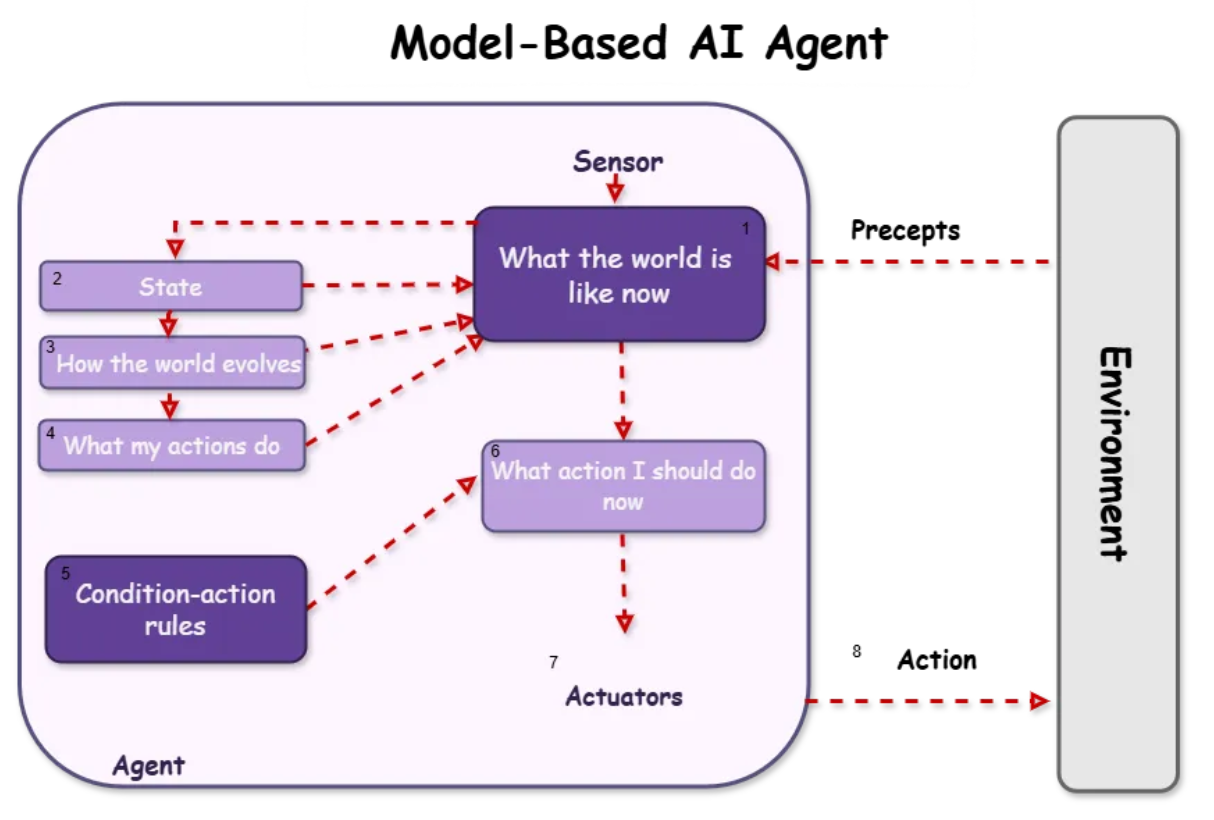 Model-Based AI Agent

Sensor

1
What the world is like now

Precepts

2
State

3
How the world evolves

4
What my actions do

6
What action I should do now

5
Condition-action rules

7
Actuators

8
Action

Agent

Environment